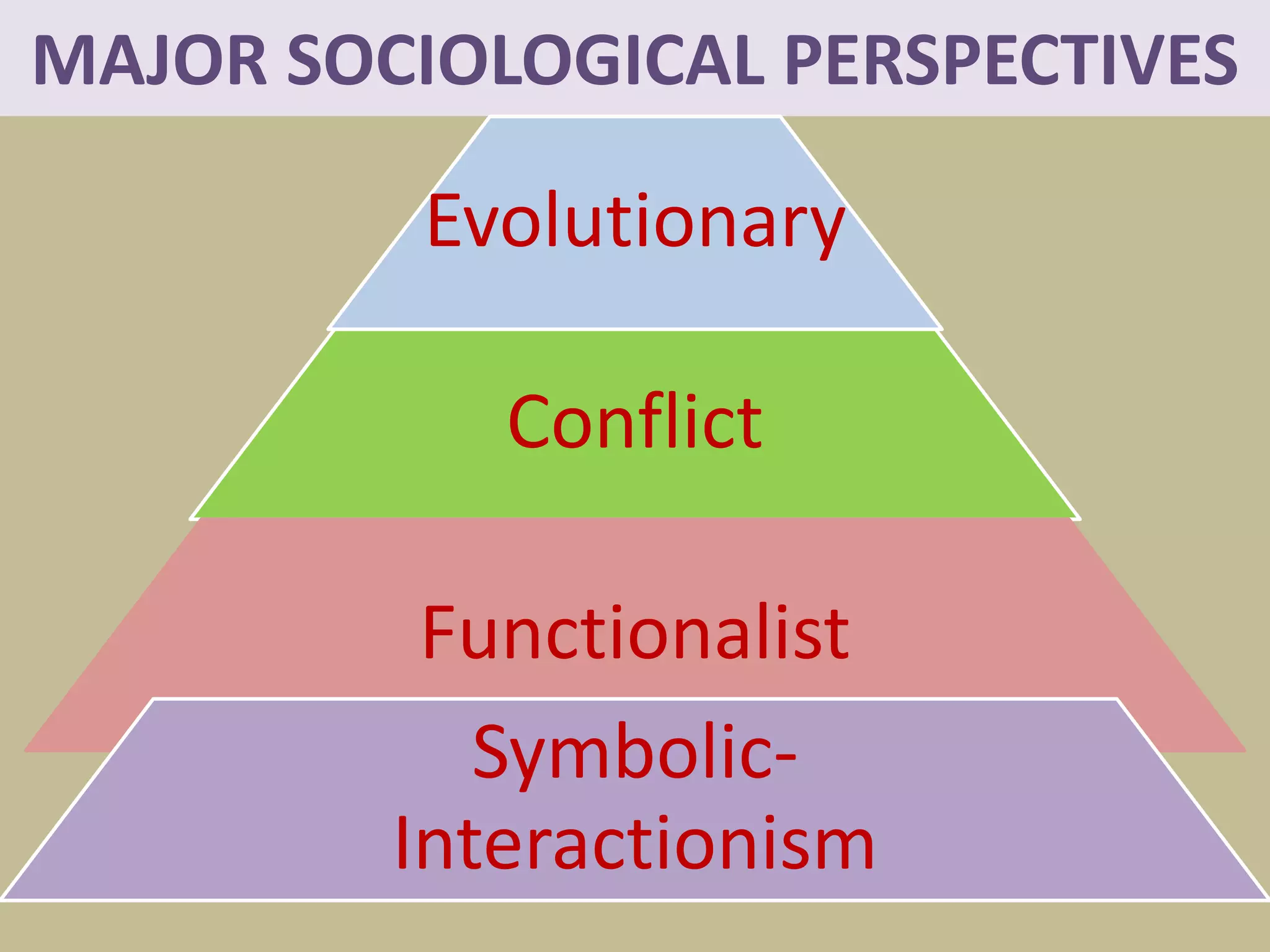 MAJOR SOCIOLOGICAL PERSPECTIVES

Evolutionary

Conflict

Functionalist

Symbolic-Interactionism